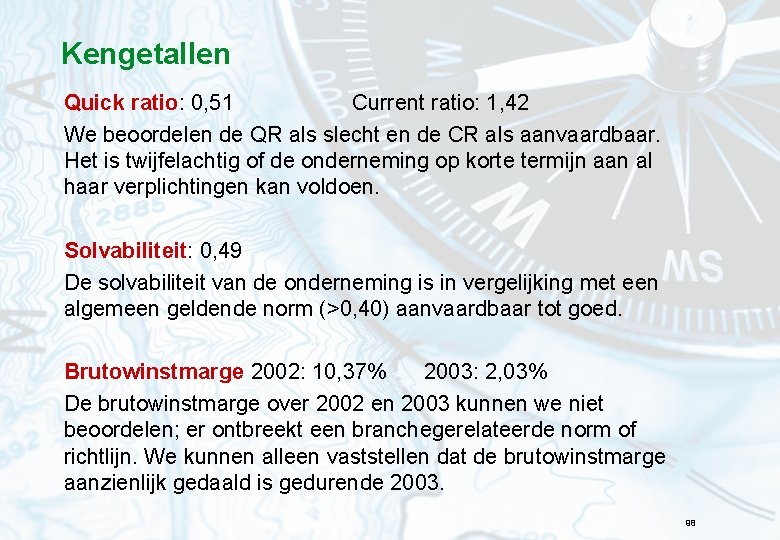 Kengetallen

Quick ratio: 0,51 Current ratio: 1,42

We beoordelen de QR als slecht en de CR als aanvaardbaar. Het is twijfelachtig of de onderneming op korte termijn aan al haar verplichtingen kan voldoen.

Solvabiliteit: 0,49

De solvabiliteit van de onderneming is in vergelijking met een algemeen geldende norm (>0,40) aanvaardbaar tot goed.

Brutowinstmarge 2002: 10,37% 2003: 2,03%

De brutowinstmarge over 2002 en 2003 kunnen we niet beoordelen; er ontbreekt een branchegerelateerde norm of richtlijn. We kunnen alleen vaststellen dat de brutowinstmarge aanzienlijk gedaald is gedurende 2003.

98